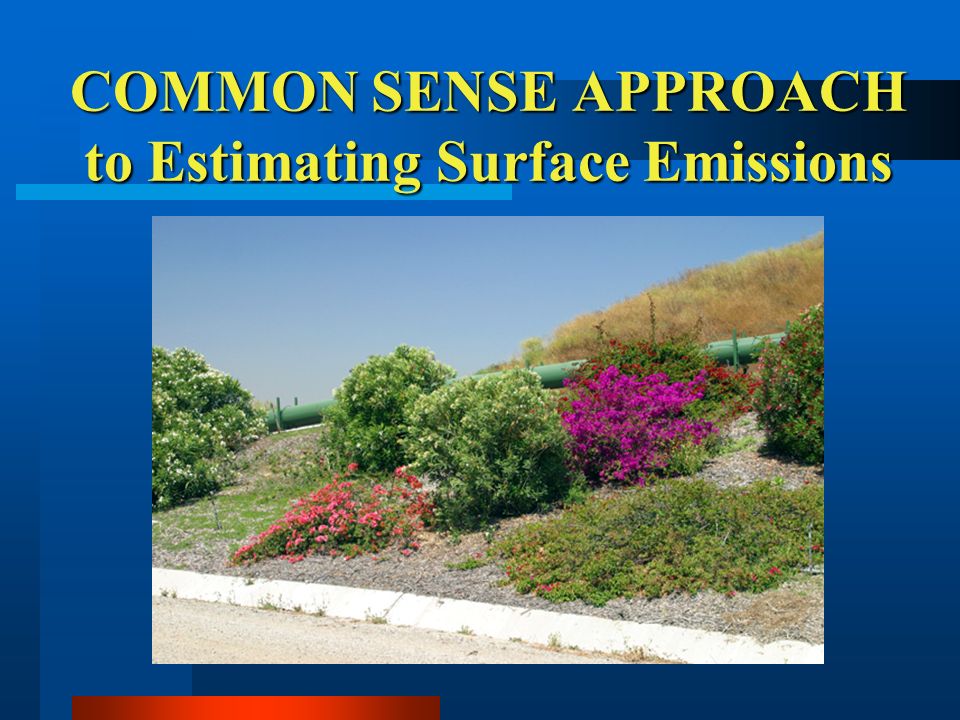 COMMON SENSE APPROACH to Estimating Surface Emissions